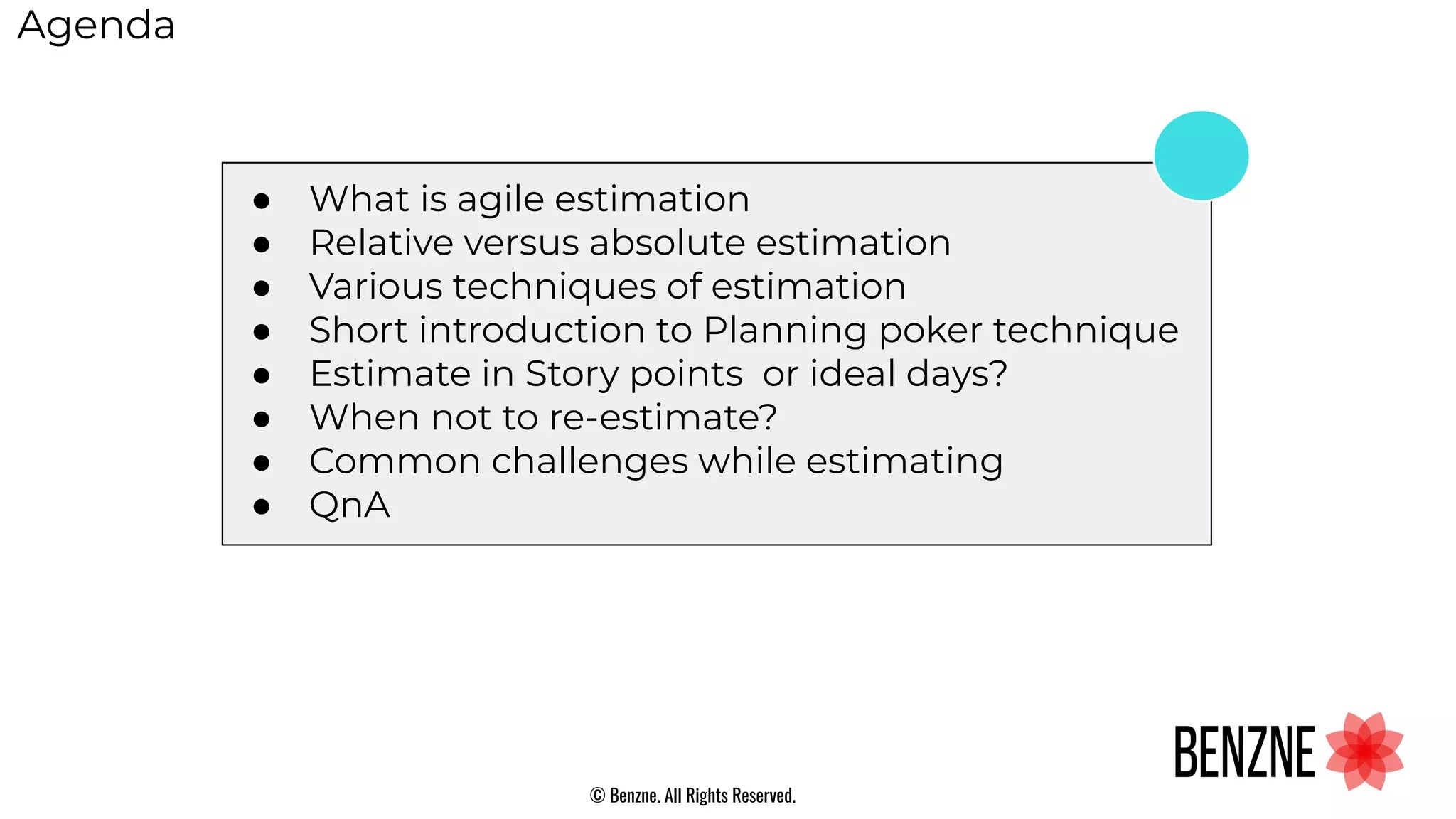 Agenda

- What is agile estimation
- Relative versus absolute estimation
- Various techniques of estimation
- Short introduction to Planning poker technique
- Estimate in Story points or ideal days?
- When not to re-estimate?
- Common challenges while estimating
- QnA

BENZNE

© Benzne. All Rights Reserved.